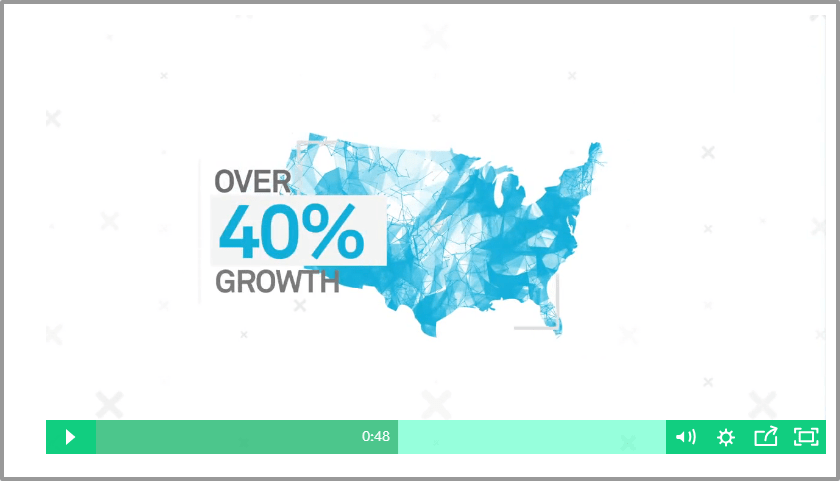 OVER
40%
GROWTH

0:48